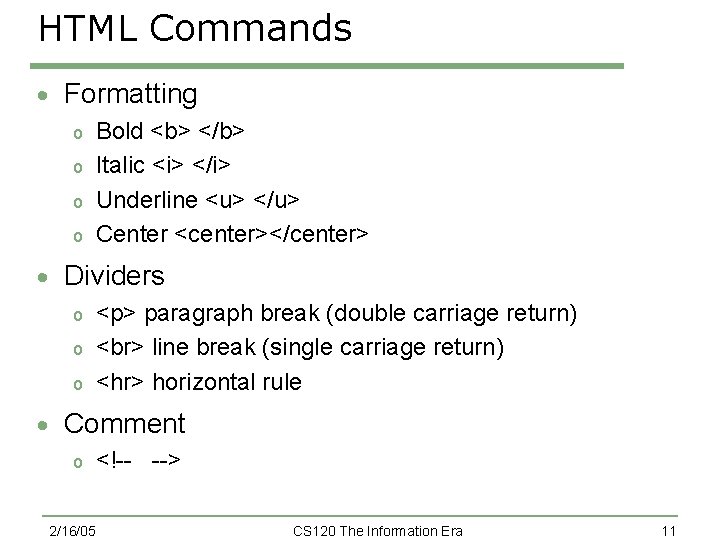 HTML Commands

- Formatting
  - Bold <b> </b>
  - Italic <i> </i>
  - Underline <u> </u>
  - Center <center></center>
- Dividers
  - <p> paragraph break (double carriage return)
  - <br> line break (single carriage return)
  - <hr> horizontal rule
- Comment
  - <!-- -->

2/16/05 CS120 The Information Era 11